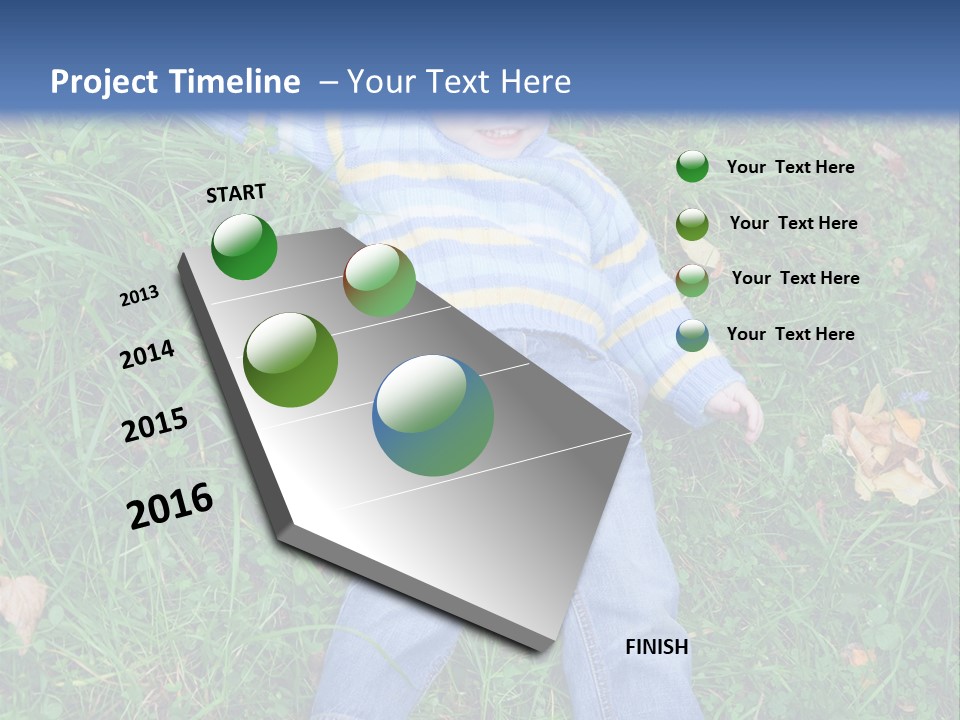 Project Timeline – Your Text Here

START

2013

2014

2015

2016

FINISH

Your Text Here

Your Text Here

Your Text Here

Your Text Here